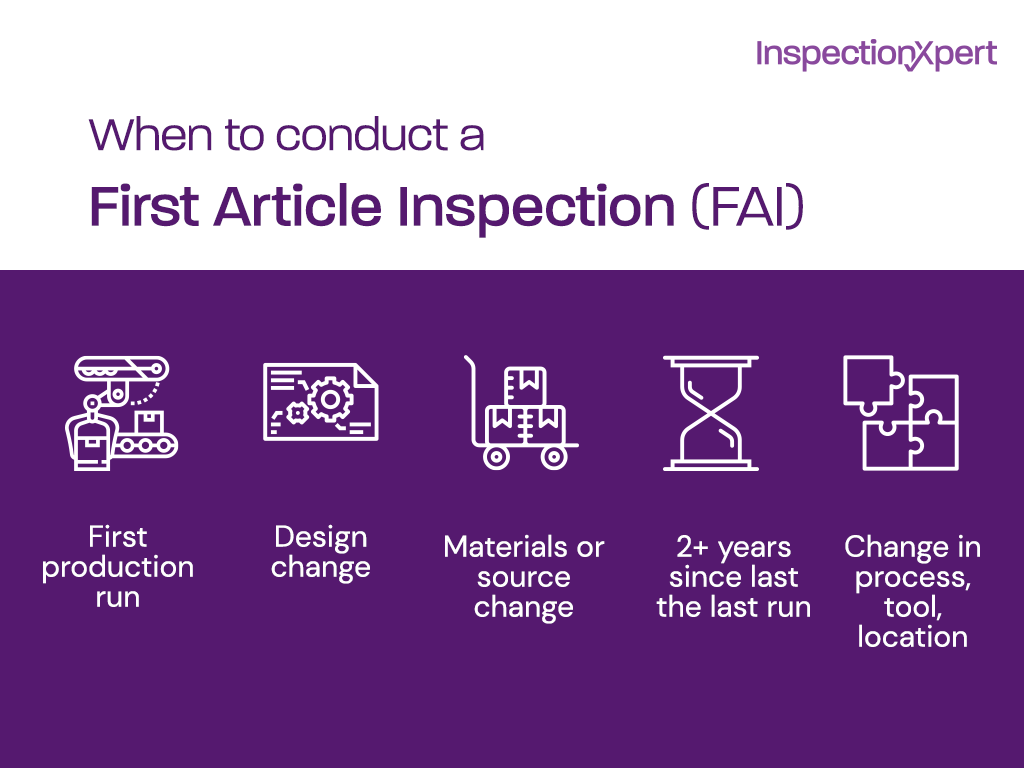 InspectionXpert

When to conduct a

First Article Inspection (FAI)

First production run

Design change

Materials or source change

2+ years since last the last run

Change in process, tool, location